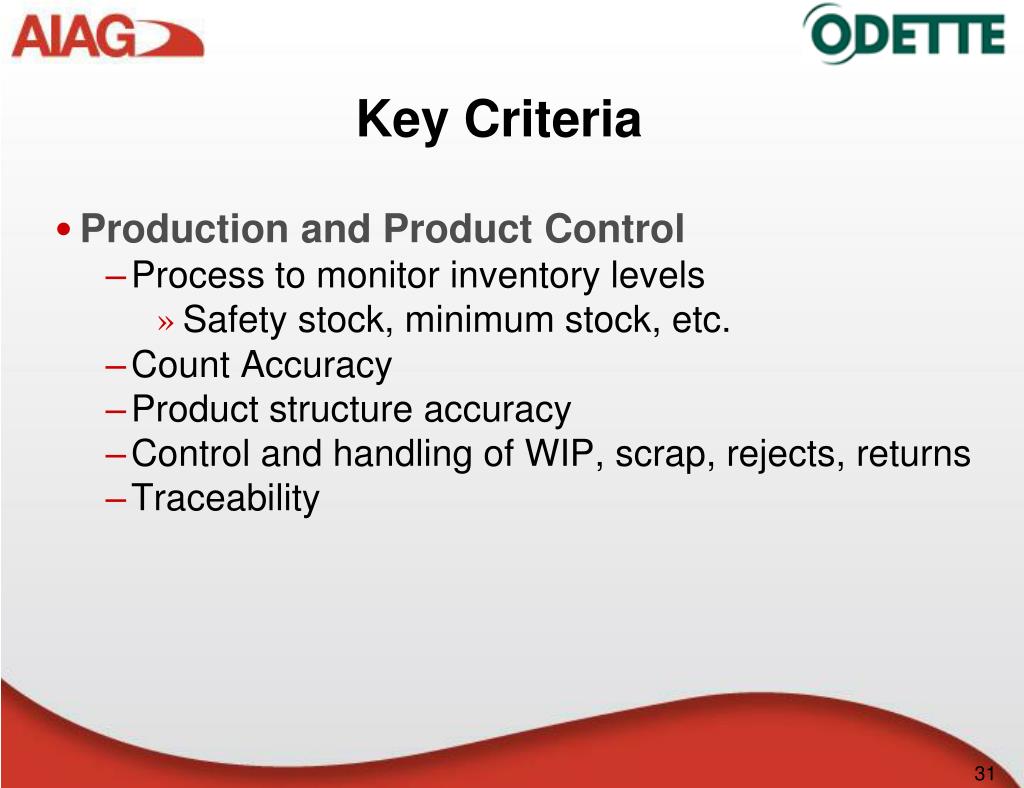 AIAG

ODETTE

Key Criteria

• Production and Product Control
– Process to monitor inventory levels
» Safety stock, minimum stock, etc.
– Count Accuracy
– Product structure accuracy
– Control and handling of WIP, scrap, rejects, returns
– Traceability

31